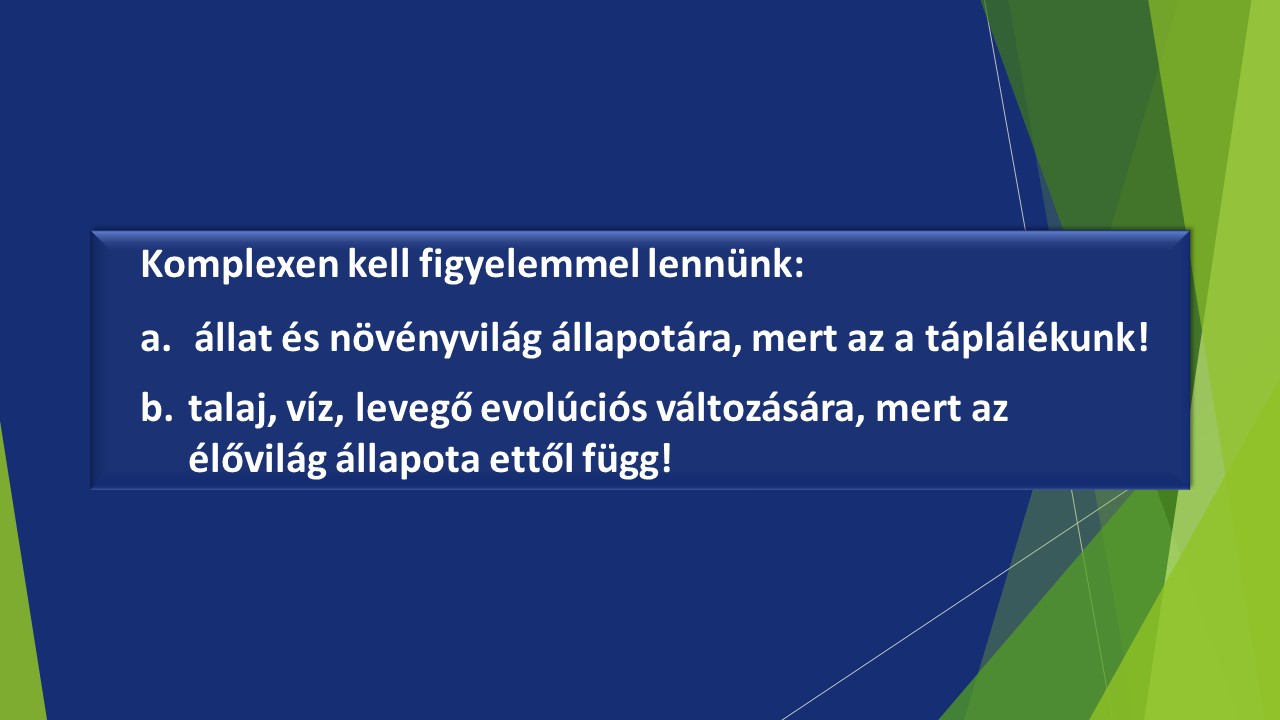 Komplexen kell figyelemmel lennünk:

a. állat és növényvilág állapotára, mert az a táplálékunk!

b. talaj, víz, levegő evolúciós változására, mert az élővilág állapota ettől függ!